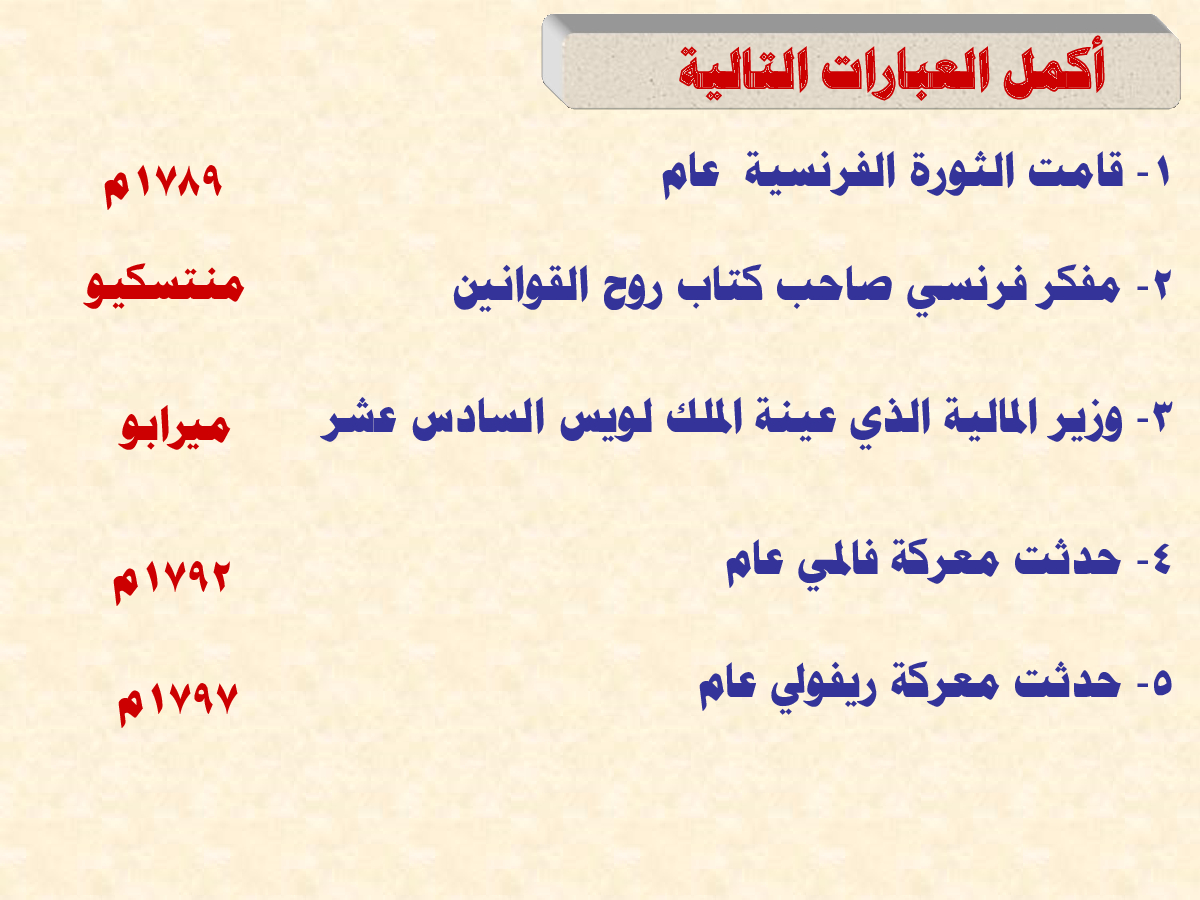 أكمل العبارات التالية

١- قامت الثورة الفرنسية عام ١٧٨٩م

٢- مفكر فرنسي صاحب كتاب روح القوانين منتسكيو

٣- وزير المالية الذي عينة الملك لويس السادس عشر ميرابو

٤- حدثت معركة فالمي عام ١٧٩٢م

٥- حدثت معركة ريفولي عام ١٧٩٧م